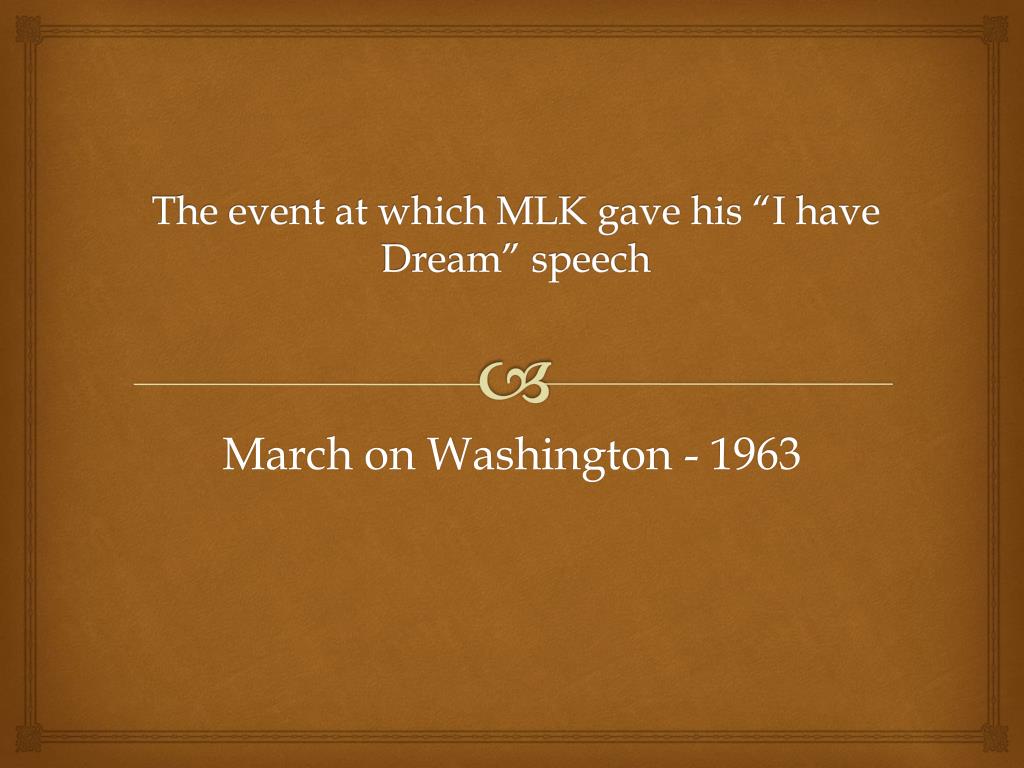 The event at which MLK gave his “I have Dream” speech

March on Washington - 1963